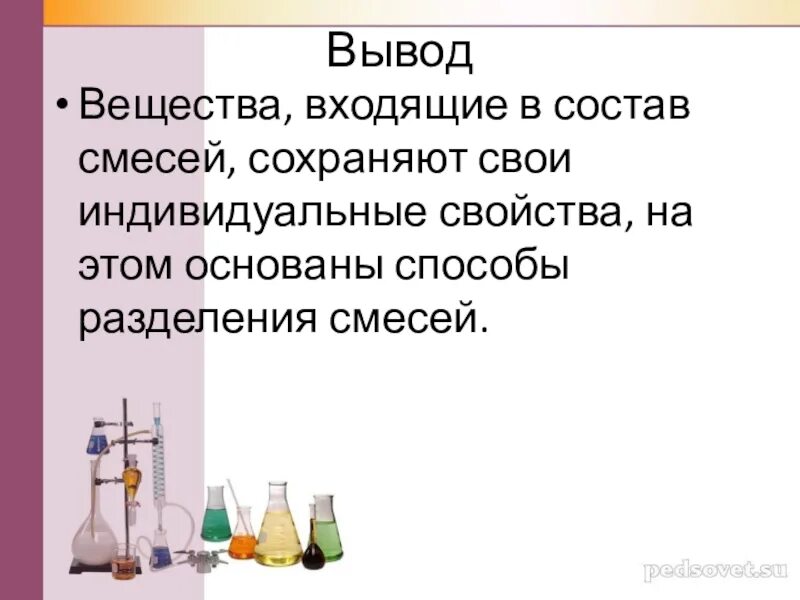 Вывод

• Вещества, входящие в состав смесей, сохраняют свои индивидуальные свойства, на этом основаны способы разделения смесей.

pedsovet.su